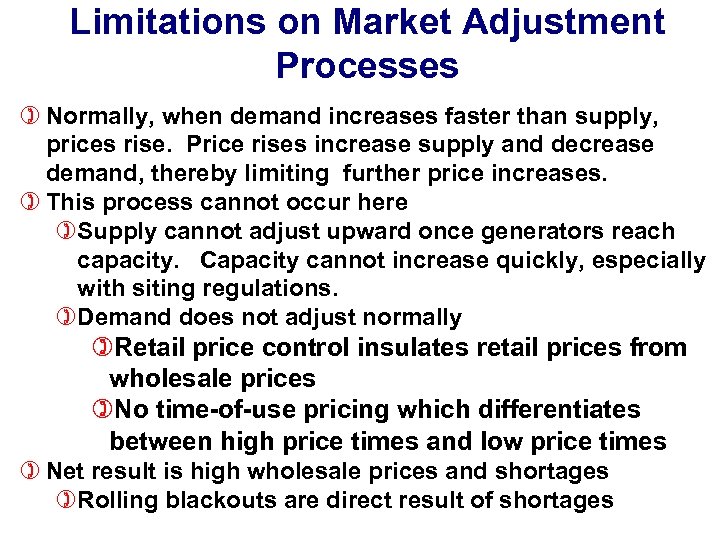 Limitations on Market Adjustment Processes

Normally, when demand increases faster than supply, prices rise. Price rises increase supply and decrease demand, thereby limiting further price increases.

This process cannot occur here

Supply cannot adjust upward once generators reach capacity. Capacity cannot increase quickly, especially with siting regulations.

Demand does not adjust normally

Retail price control insulates retail prices from wholesale prices

No time-of-use pricing which differentiates between high price times and low price times

Net result is high wholesale prices and shortages

Rolling blackouts are direct result of shortages